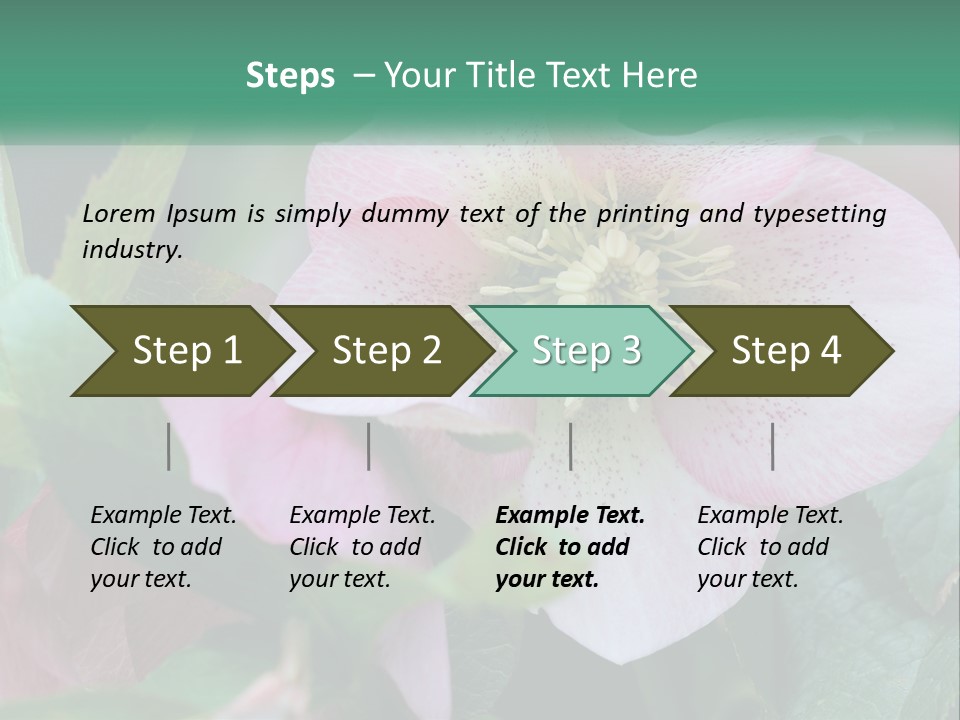 Steps – Your Title Text Here

Lorem Ipsum is simply dummy text of the printing and typesetting industry.

Step 1

Step 2

Step 3

Step 4

Example Text. Click to add your text.

Example Text. Click to add your text.

Example Text. Click to add your text.

Example Text. Click to add your text.